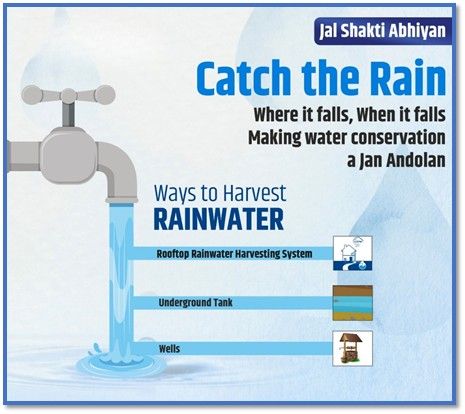 Jal Shakti Abhiyan

Catch the Rain

Where it falls, When it falls
Making water conservation a Jan Andolan

Ways to Harvest
RAINWATER

Rooftop Rainwater Harvesting System

Underground Tank

Wells